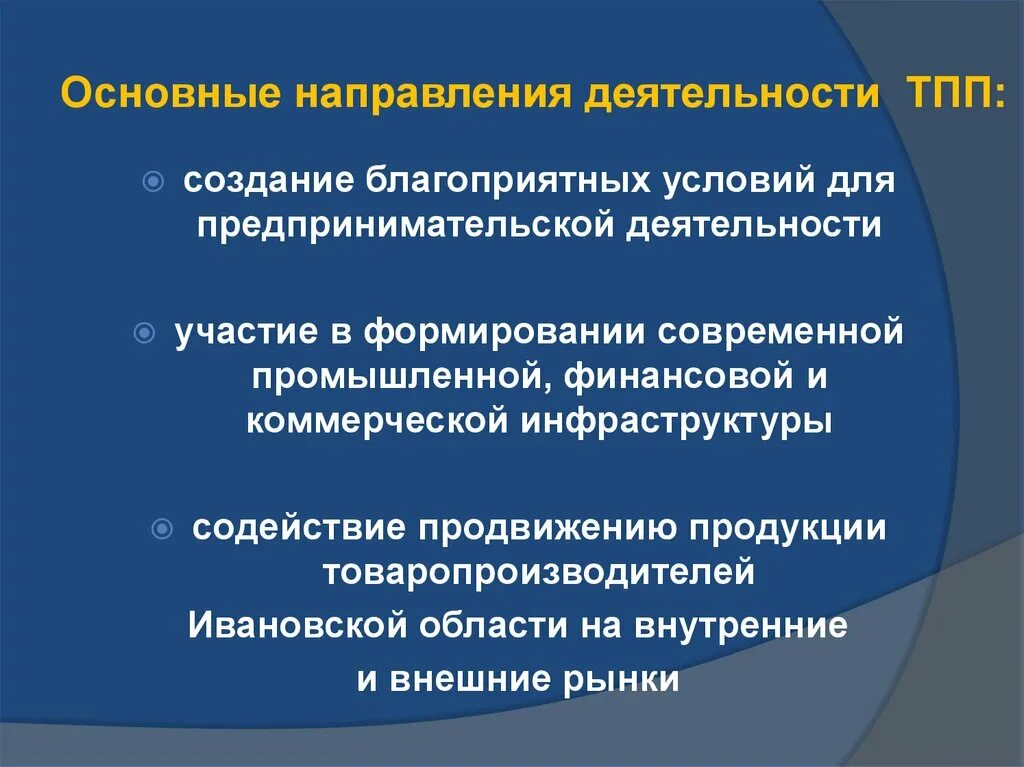 Основные направления деятельности ТПП:

создание благоприятных условий для предпринимательской деятельности

участие в формировании современной промышленной, финансовой и коммерческой инфраструктуры

содействие продвижению продукции товаропроизводителей

Ивановской области на внутренние

и внешние рынки